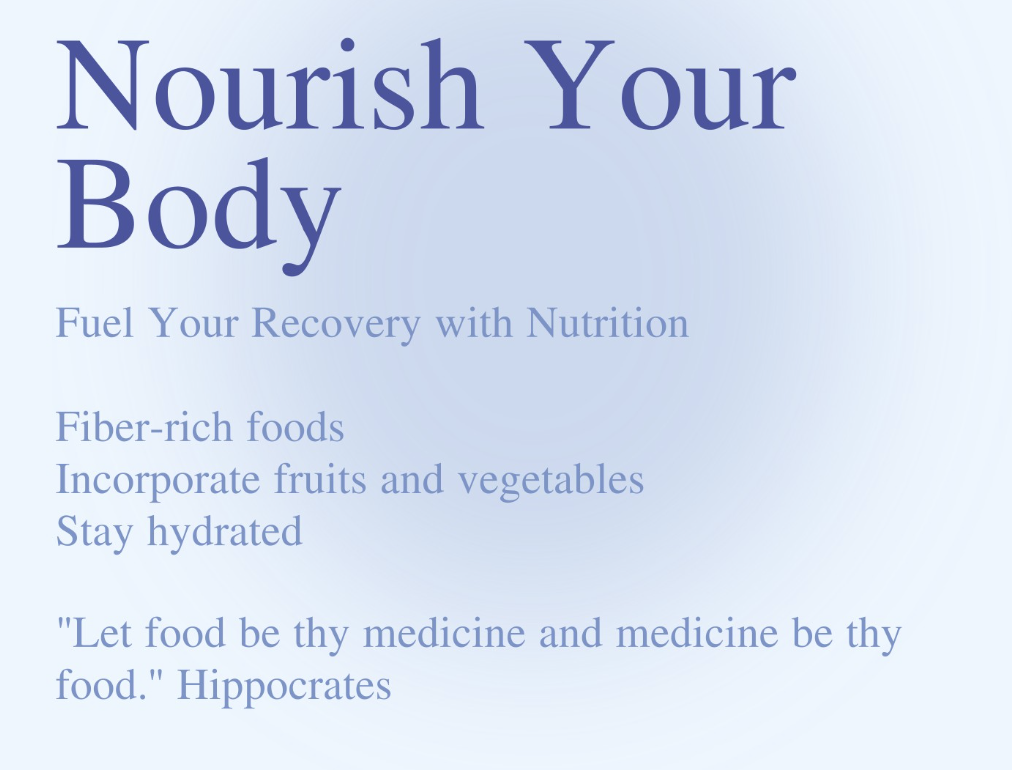 Nourish Your Body

Fuel Your Recovery with Nutrition

Fiber-rich foods
Incorporate fruits and vegetables
Stay hydrated

"Let food be thy medicine and medicine be thy food." Hippocrates